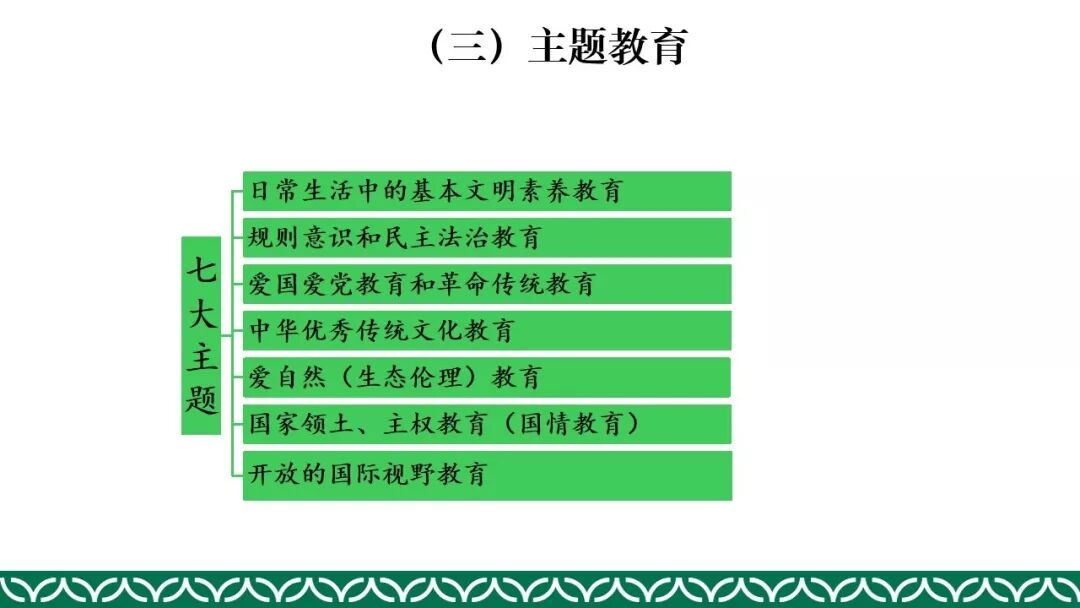 （三）主题教育

七大主题

日常生活中的基本文明素养教育

规则意识和民主法治教育

爱国爱党教育和革命传统教育

中华优秀传统文化教育

爱自然（生态伦理）教育

国家领土、主权教育（国情教育）

开放的国际视野教育